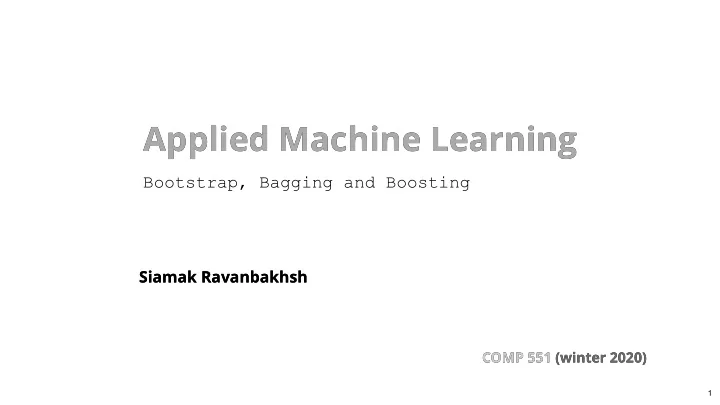 Applied Machine Learning

Bootstrap, Bagging and Boosting

Siamak Ravanbakhsh

COMP 551 (winter 2020)

1